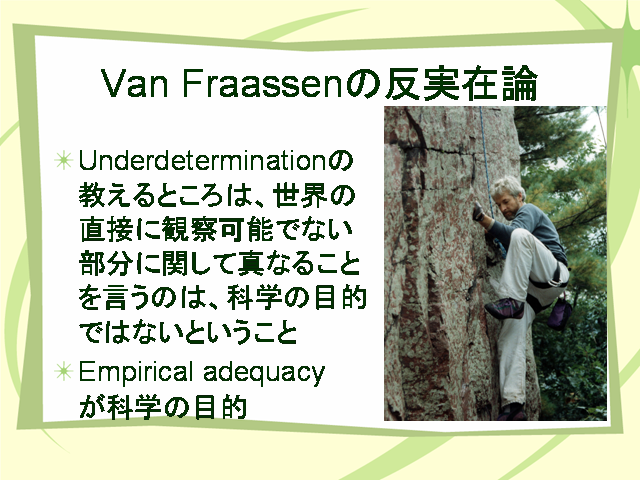 Van Fraassenの反実在論

Underdeterminationの教えるところは、世界の直接に観察可能でない部分に関して真なることを言うのは、科学の目的ではないということ

Empirical adequacyが科学の目的